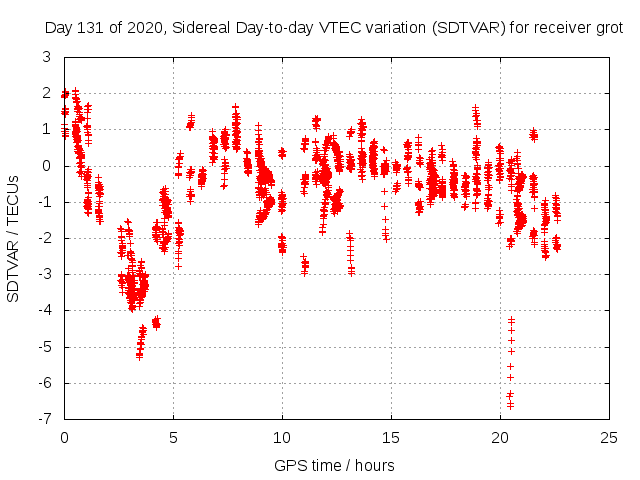 Day 131 of 2020, Sidereal Day-to-day VTEC variation (SDTVAR) for receiver grot

SDTVAR / TECUs

3
2
1
0
-1
-2
-3
-4
-5
-6
-7

0
5
10
15
20
25

GPS time / hours